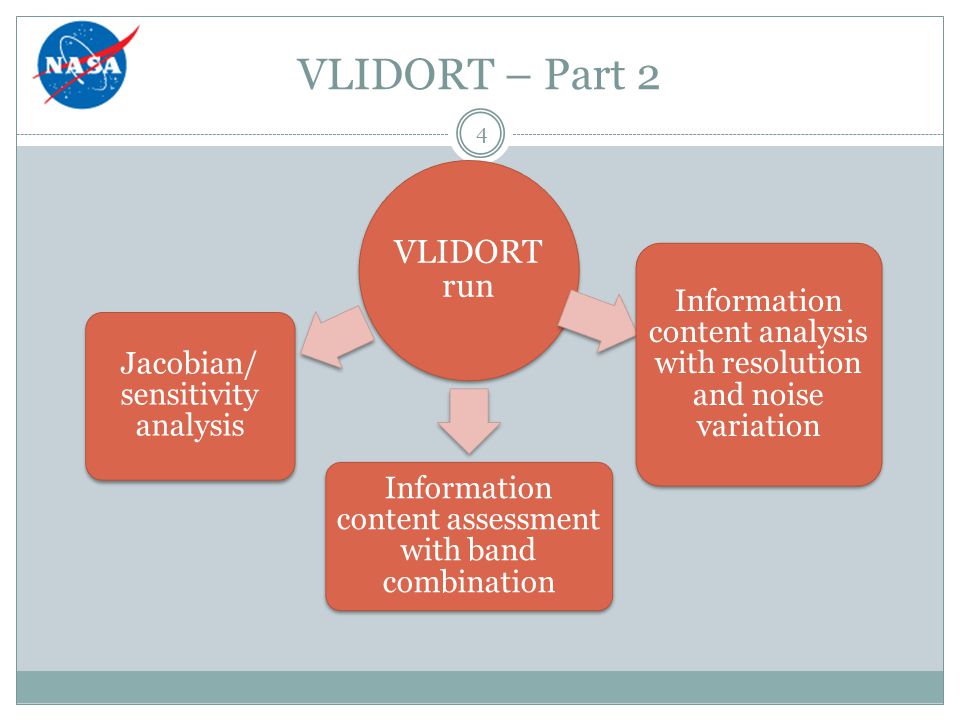 NASA

VLIDORT – Part 2

4

VLIDORT run

Jacobian/ sensitivity analysis

Information content assessment with band combination

Information content analysis with resolution and noise variation